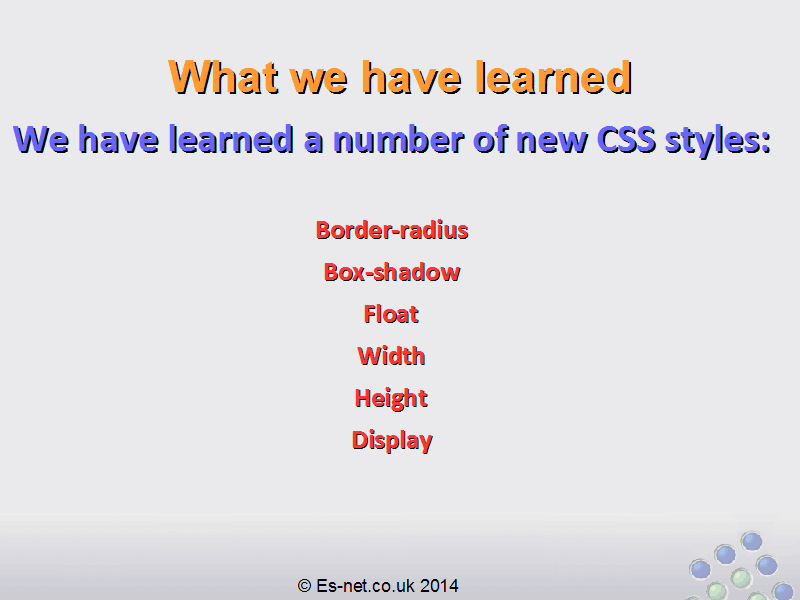 What we have learned

We have learned a number of new CSS styles:

Border-radius

Box-shadow

Float

Width

Height

Display

© Es-net.co.uk 2014